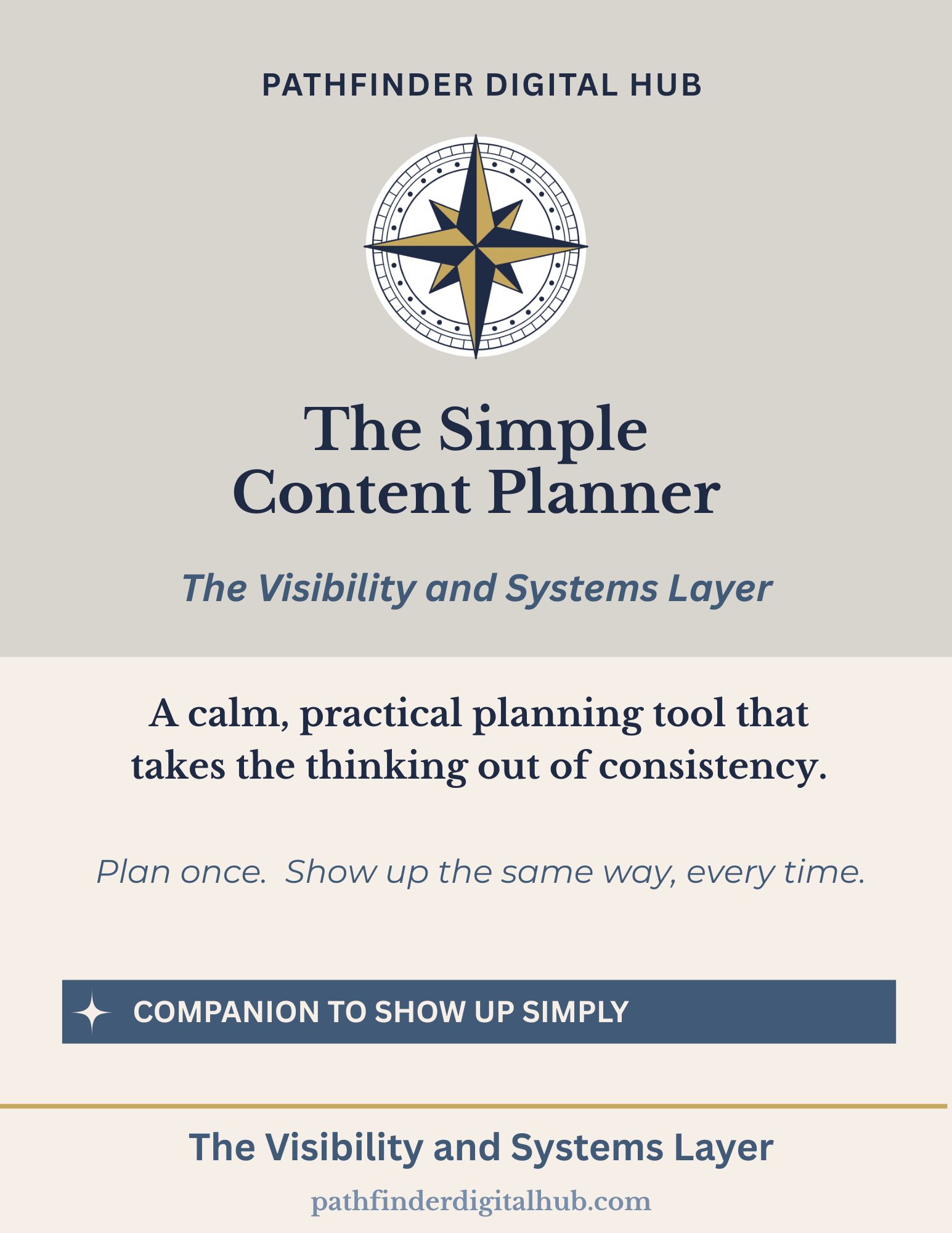 PATHFINDER DIGITAL HUB

The Simple Content Planner

The Visibility and Systems Layer

A calm, practical planning tool that takes the thinking out of consistency.

Plan once. Show up the same way, every time.

COMPANION TO SHOW UP SIMPLY

The Visibility and Systems Layer

pathfinderdigitalhub.com